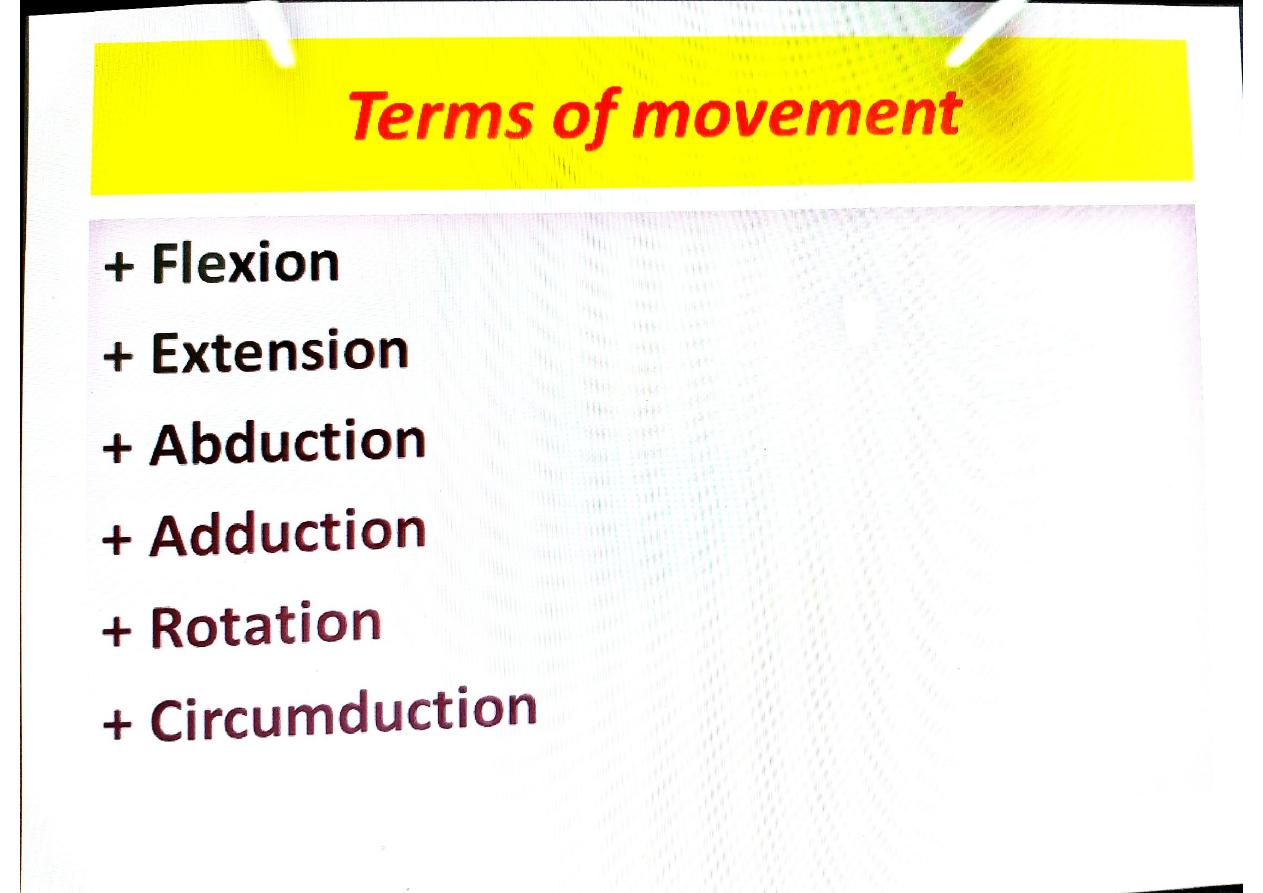 Terms of movement

+ Flexion
+ Extension
+ Abduction
+ Adduction
+ Rotation
+ Circumduction